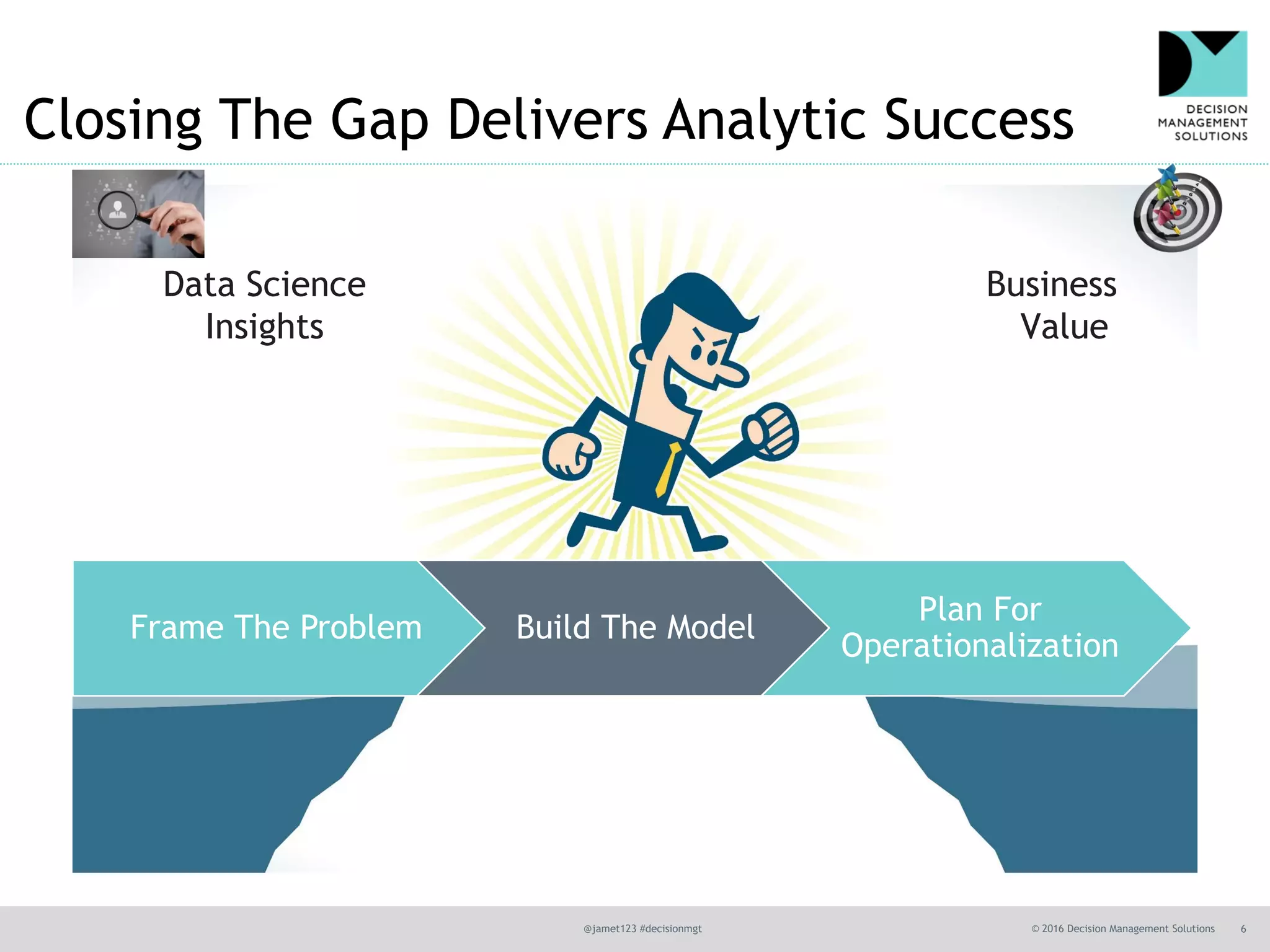 Closing The Gap Delivers Analytic Success

DECISION MANAGEMENT SOLUTIONS

Data Science Insights

Business Value

Frame The Problem

Build The Model

Plan For Operationalization

@jamet123 #decisionmgt

© 2016 Decision Management Solutions

6